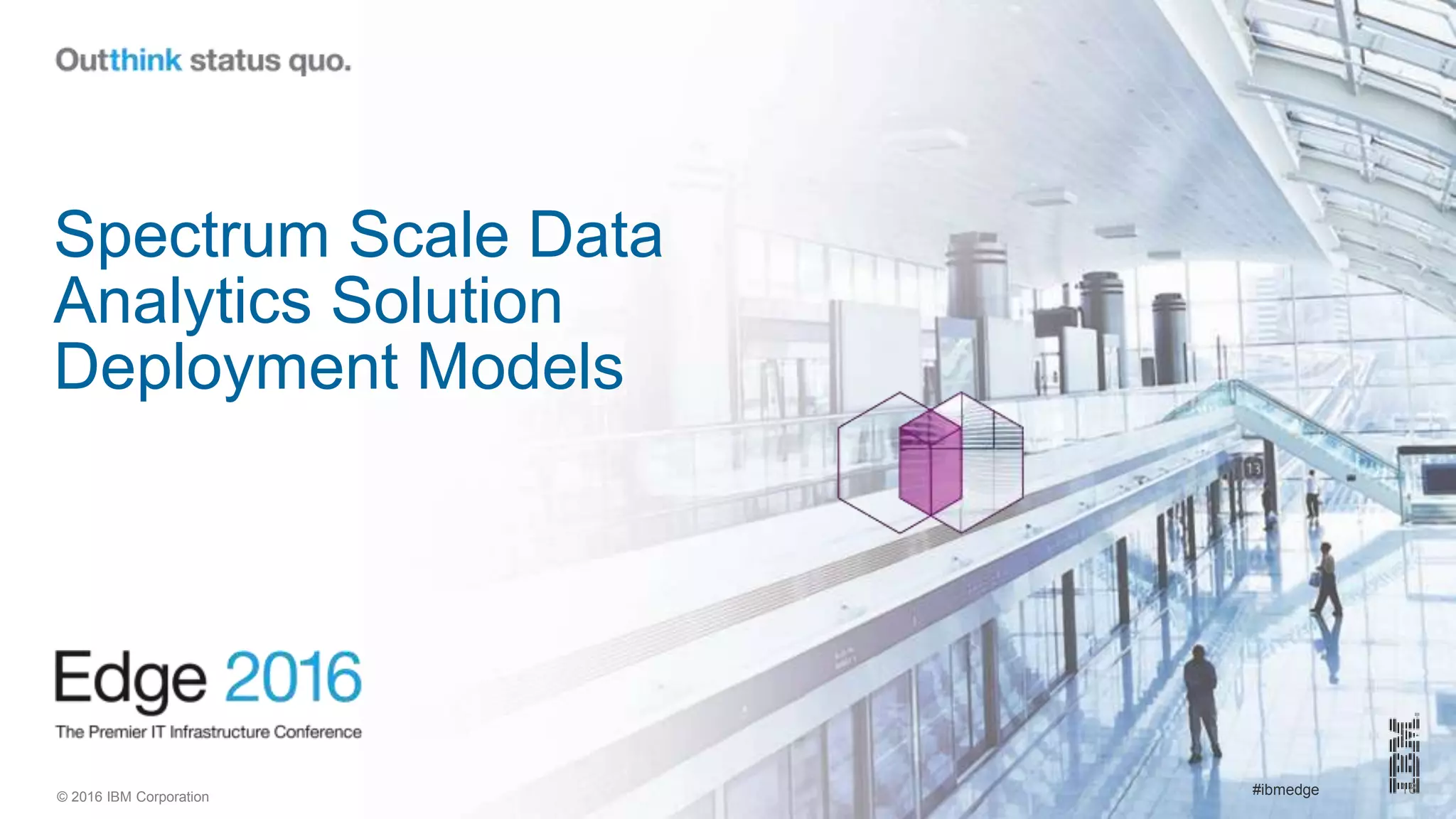 Outthink status quo.

Spectrum Scale Data Analytics Solution Deployment Models

Edge 2016

The Premier IT Infrastructure Conference

© 2016 IBM Corporation

#ibmedge

IBM